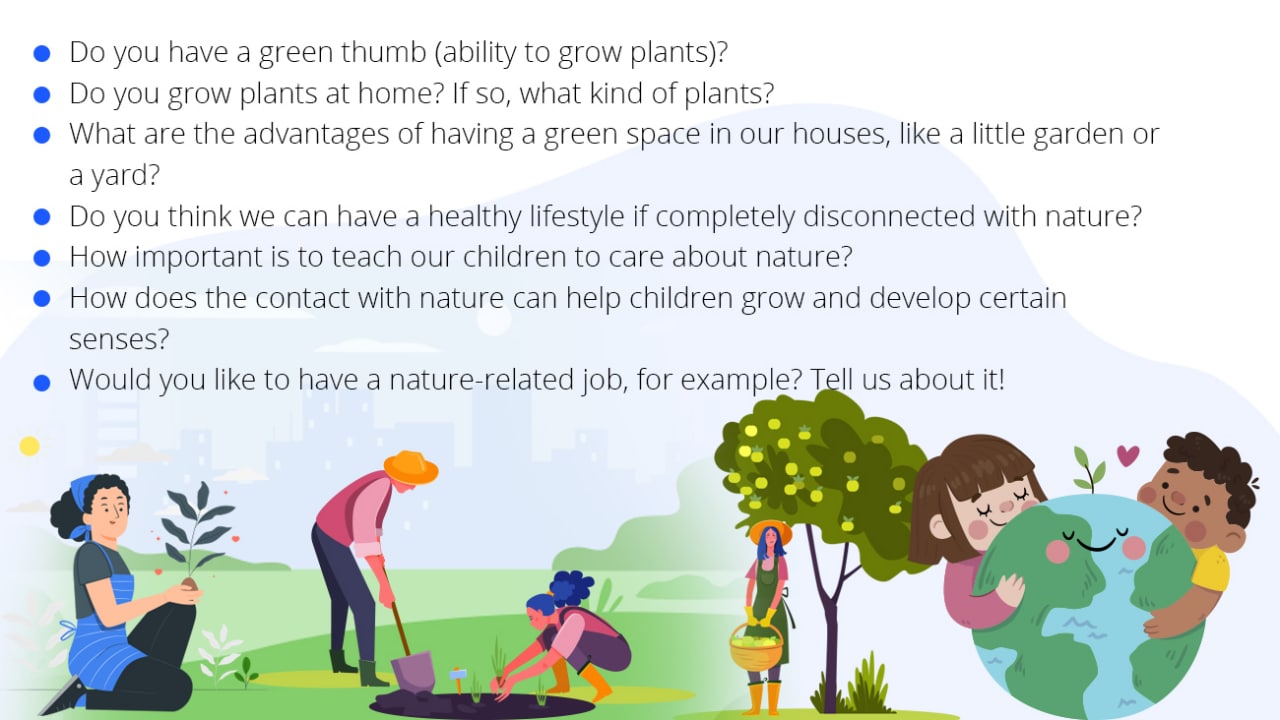 - Do you have a green thumb (ability to grow plants)?
- Do you grow plants at home? If so, what kind of plants?
- What are the advantages of having a green space in our houses, like a little garden or a yard?
- Do you think we can have a healthy lifestyle if completely disconnected with nature?
- How important is to teach our children to care about nature?
- How does the contact with nature can help children grow and develop certain senses?
- Would you like to have a nature-related job, for example? Tell us about it!